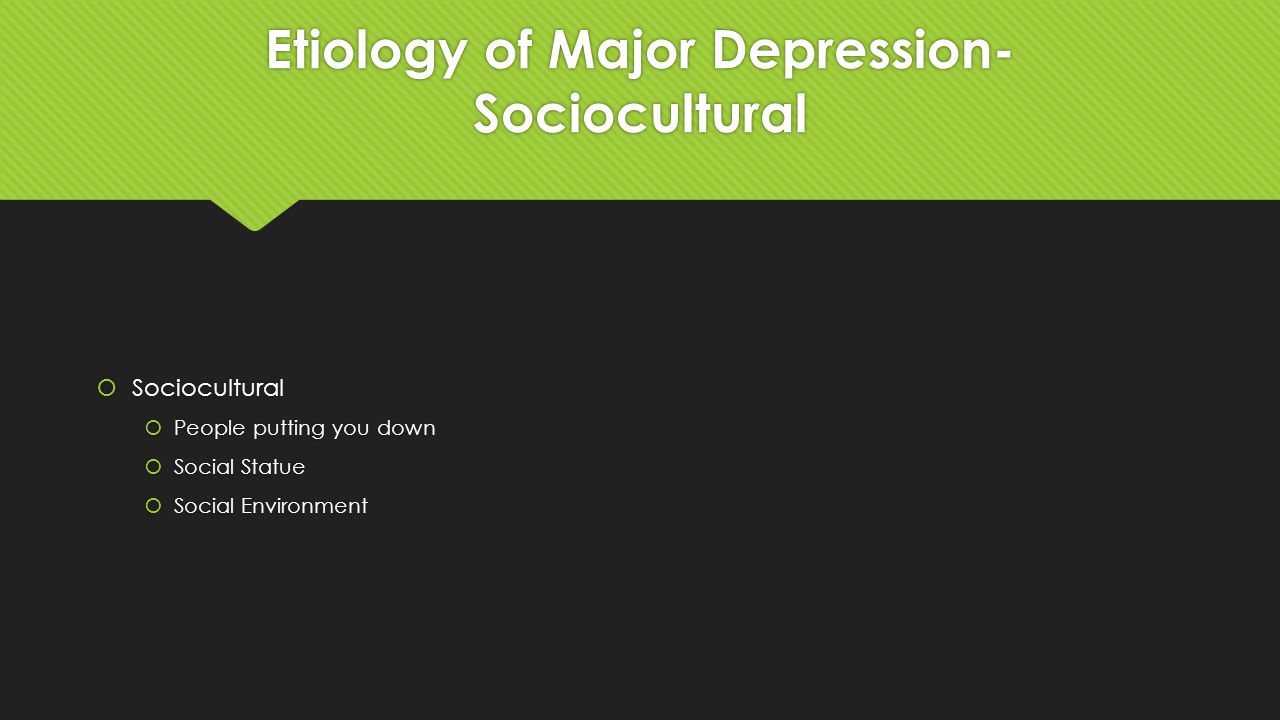 Etiology of Major Depression-Sociocultural

Sociocultural
People putting you down
Social Statue
Social Environment